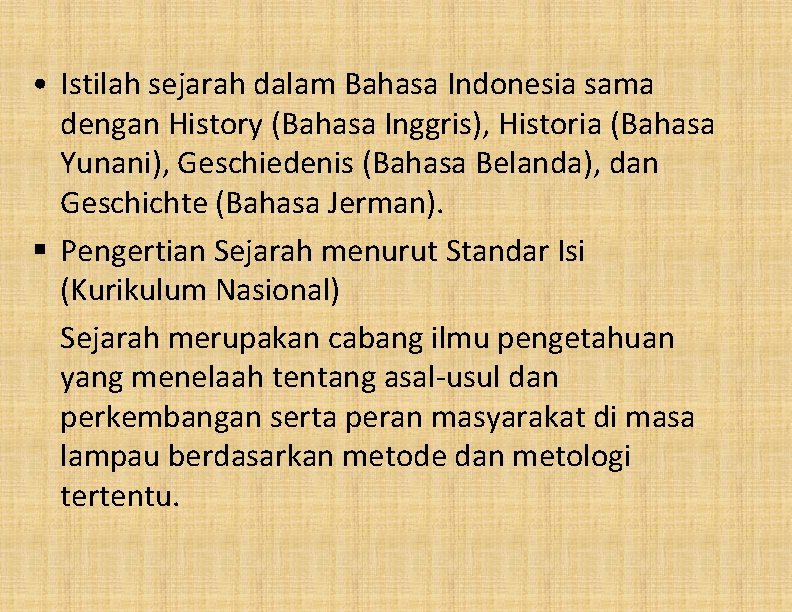 • Istilah sejarah dalam Bahasa Indonesia sama dengan History (Bahasa Inggris), Historia (Bahasa Yunani), Geschiedenis (Bahasa Belanda), dan Geschichte (Bahasa Jerman).

▪ Pengertian Sejarah menurut Standar Isi (Kurikulum Nasional)

Sejarah merupakan cabang ilmu pengetahuan yang menelaah tentang asal-usul dan perkembangan serta peran masyarakat di masa lampau berdasarkan metode dan metologi tertentu.